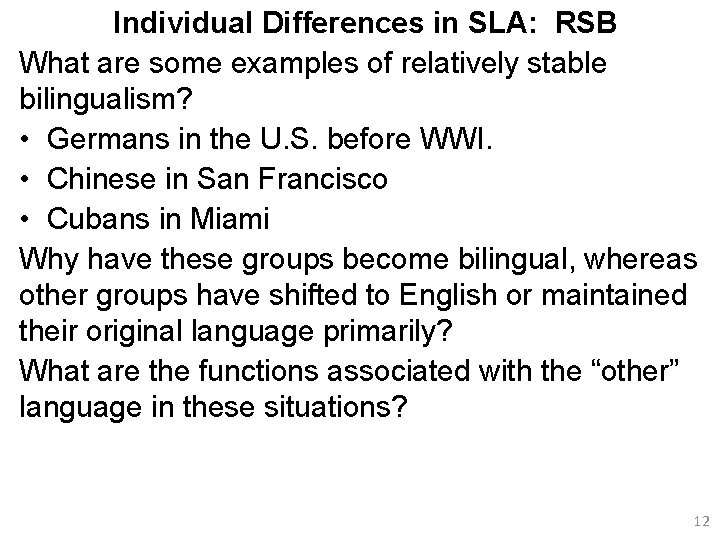 Individual Differences in SLA: RSB

What are some examples of relatively stable bilingualism?

• Germans in the U.S. before WWI.
• Chinese in San Francisco
• Cubans in Miami

Why have these groups become bilingual, whereas other groups have shifted to English or maintained their original language primarily?

What are the functions associated with the “other” language in these situations?

12